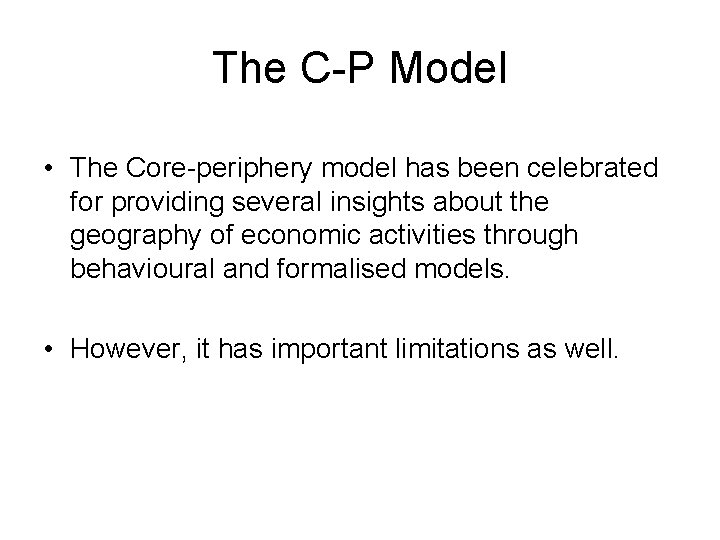 The C-P Model

• The Core-periphery model has been celebrated for providing several insights about the geography of economic activities through behavioural and formalised models.

• However, it has important limitations as well.